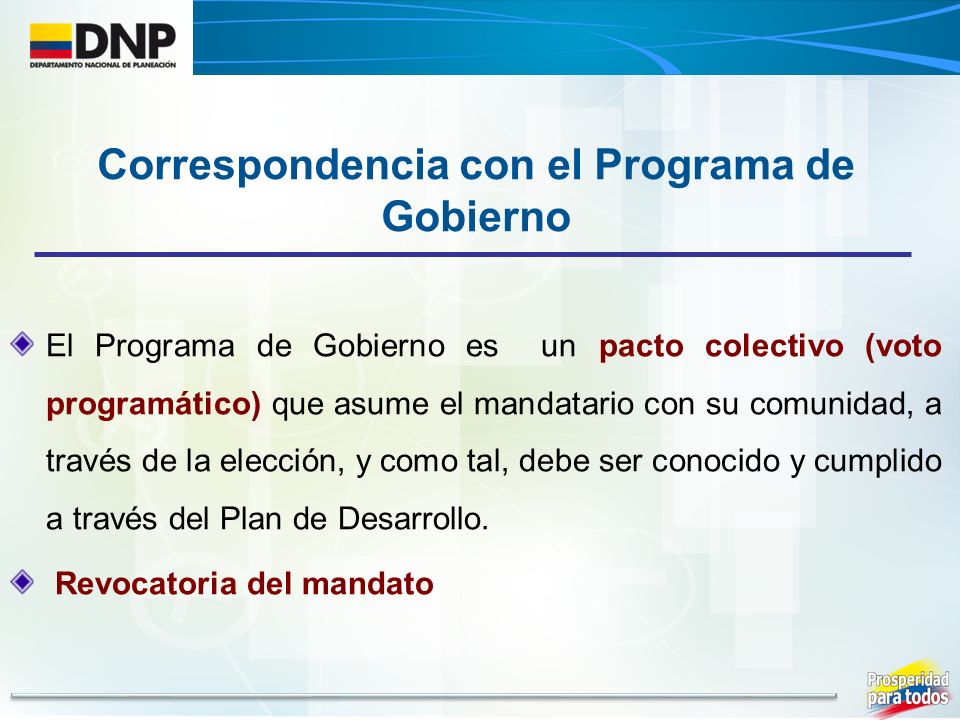 DNP
DEPARTAMENTO NACIONAL DE PLANEACIÓN

Correspondencia con el Programa de Gobierno

El Programa de Gobierno es un pacto colectivo (voto programático) que asume el mandatario con su comunidad, a través de la elección, y como tal, debe ser conocido y cumplido a través del Plan de Desarrollo.

Revocatoria del mandato

Prosperidad para todos